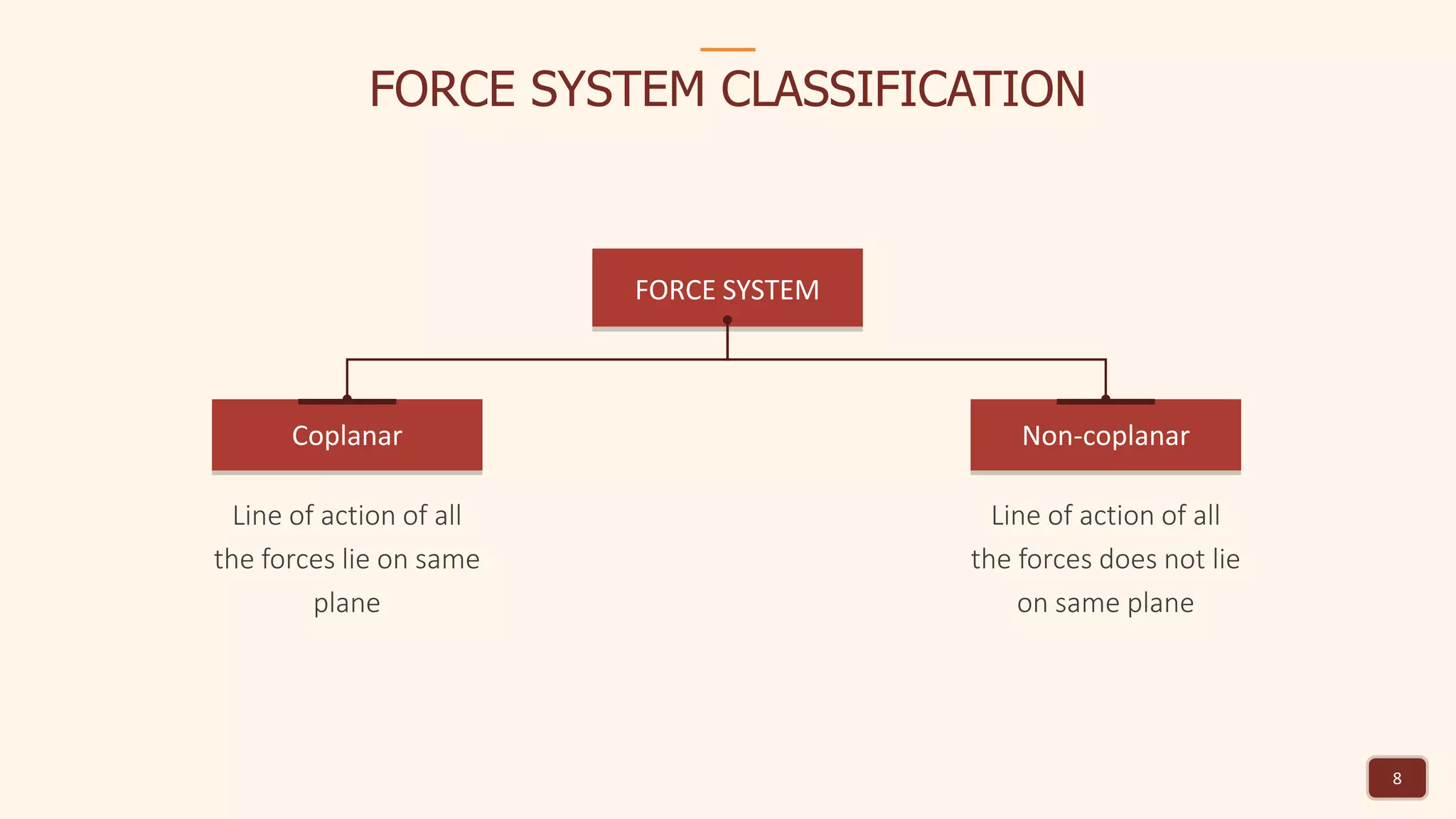 FORCE SYSTEM CLASSIFICATION

FORCE SYSTEM

Coplanar

Line of action of all the forces lie on same plane

Non-coplanar

Line of action of all the forces does not lie on same plane

8